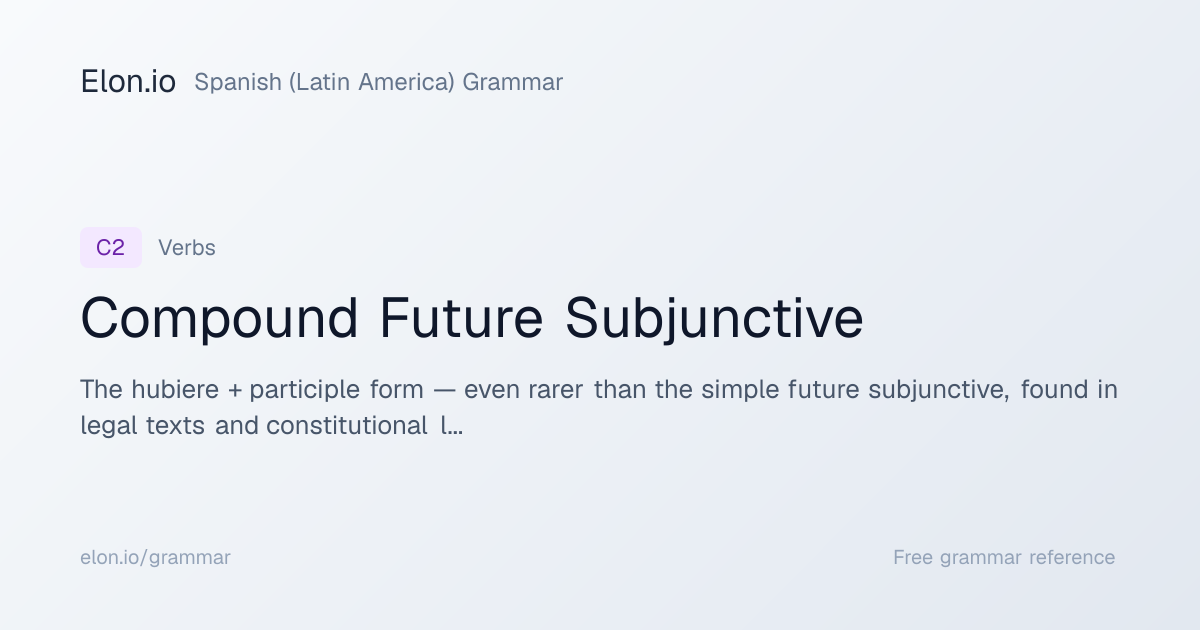 Elon.io Spanish (Latin America) Grammar

C2 Verbs

Compound Future Subjunctive

The hubiere + participle form — even rarer than the simple future subjunctive, found in legal texts and constitutional l…

elon.io/grammar

Free grammar reference